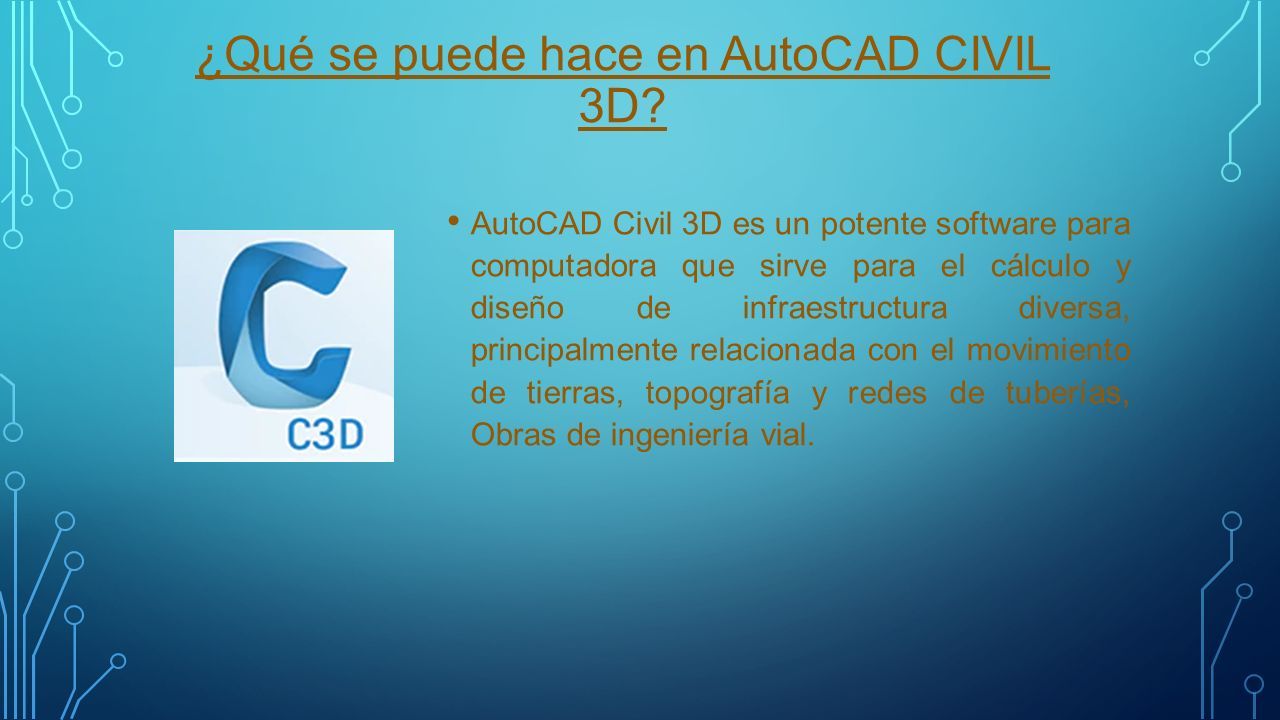 ¿Qué se puede hace en AutoCAD CIVIL 3D?

C3D

• AutoCAD Civil 3D es un potente software para computadora que sirve para el cálculo y diseño de infraestructura diversa, principalmente relacionada con el movimiento de tierras, topografía y redes de tuberías, Obras de ingeniería vial.